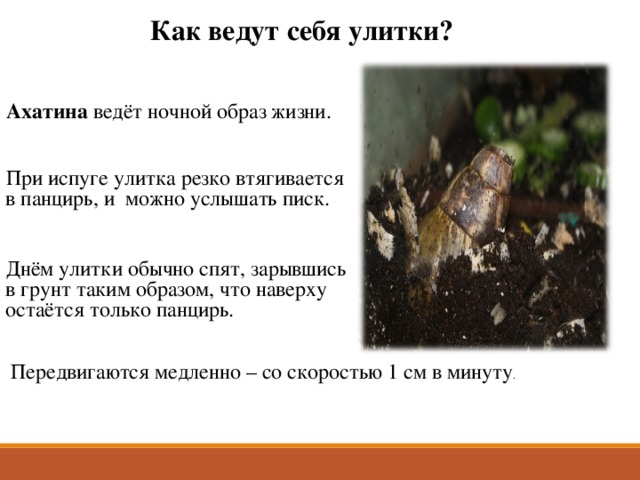 Как ведут себя улитки?

Ахатина ведёт ночной образ жизни.

При испуге улитка резко втягивается в панцирь, и можно услышать писк.

Днём улитки обычно спят, зарывшись в грунт таким образом, что наверху остаётся только панцирь.

Передвигаются медленно – со скоростью 1 см в минуту.